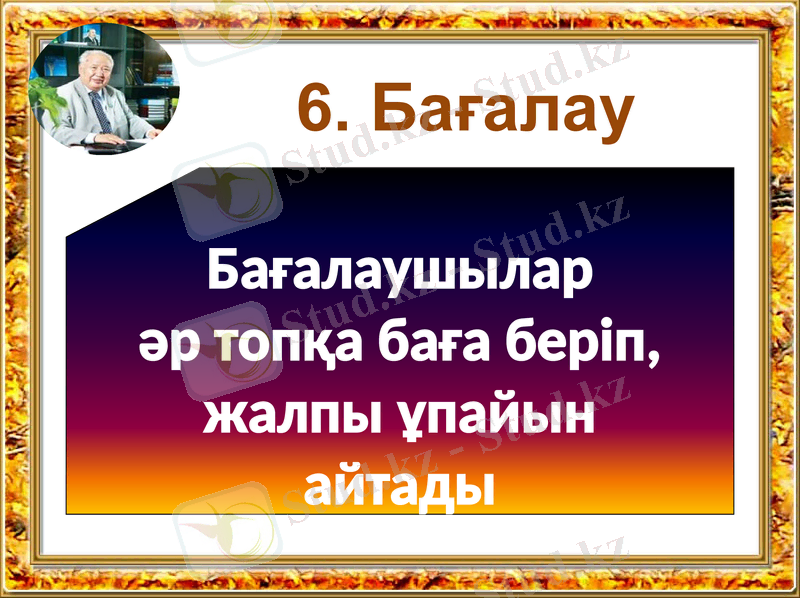 6. Бағалау

Бағалаушылар әр топқа баға беріп, жалпы ұпайын айтады

Stud.kz - Stud.kz